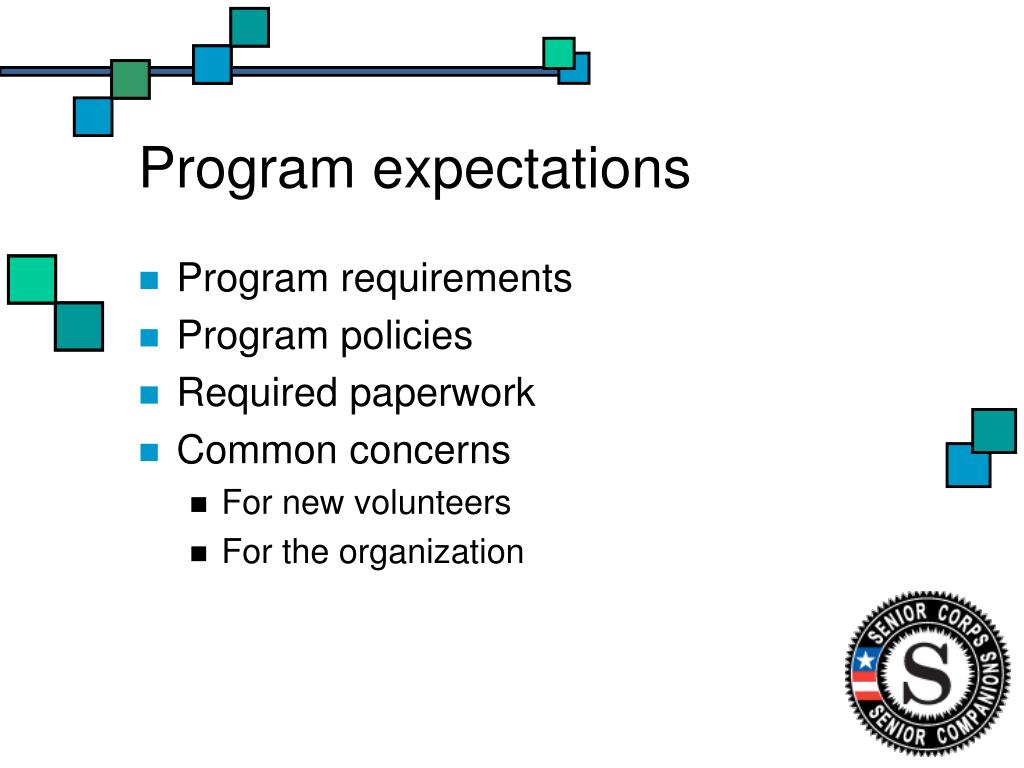 Program expectations

- Program requirements
- Program policies
- Required paperwork
- Common concerns
  - For new volunteers
  - For the organization

SENIOR CORPS
S
SENIOR COMPANIONS